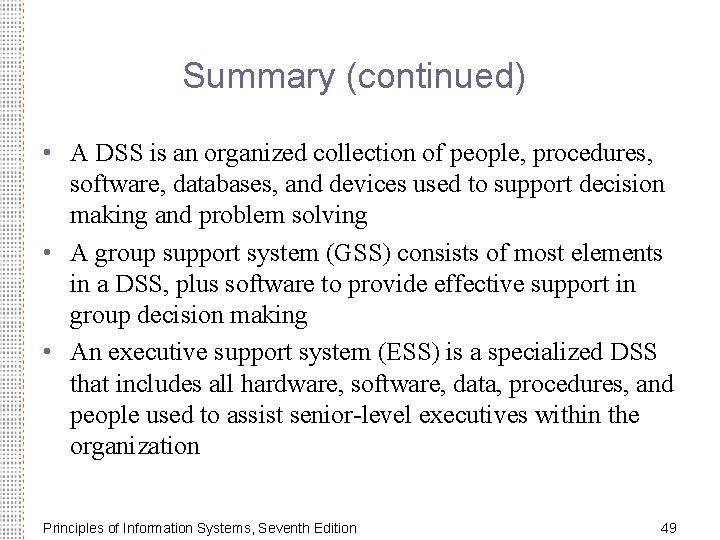 Summary (continued)

• A DSS is an organized collection of people, procedures, software, databases, and devices used to support decision making and problem solving

• A group support system (GSS) consists of most elements in a DSS, plus software to provide effective support in group decision making

• An executive support system (ESS) is a specialized DSS that includes all hardware, software, data, procedures, and people used to assist senior-level executives within the organization

Principles of Information Systems, Seventh Edition

49